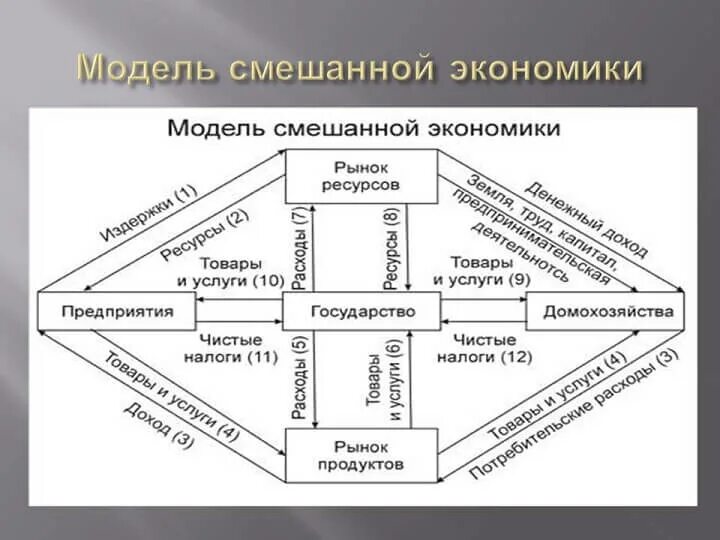 Модель смешанной экономики

Модель смешанной экономики

Рынок ресурсов

Издержки (1)

Ресурсы (2)

Денежный доход

Земля, труд, капитал, предпринимательская деятельнотсь

Расходы (7)

Ресурсы (8)

Товары и услуги (10)

Товары и услуги (9)

Предприятия

Государство

Домохозяйства

Чистые налоги (11)

Чистые налоги (12)

Расходы (5)

Товары и услуги (6)

Товары и услуги (4)

Доход (3)

Товары и услуги (4)

Потребительские расходы (3)

Рынок продуктов